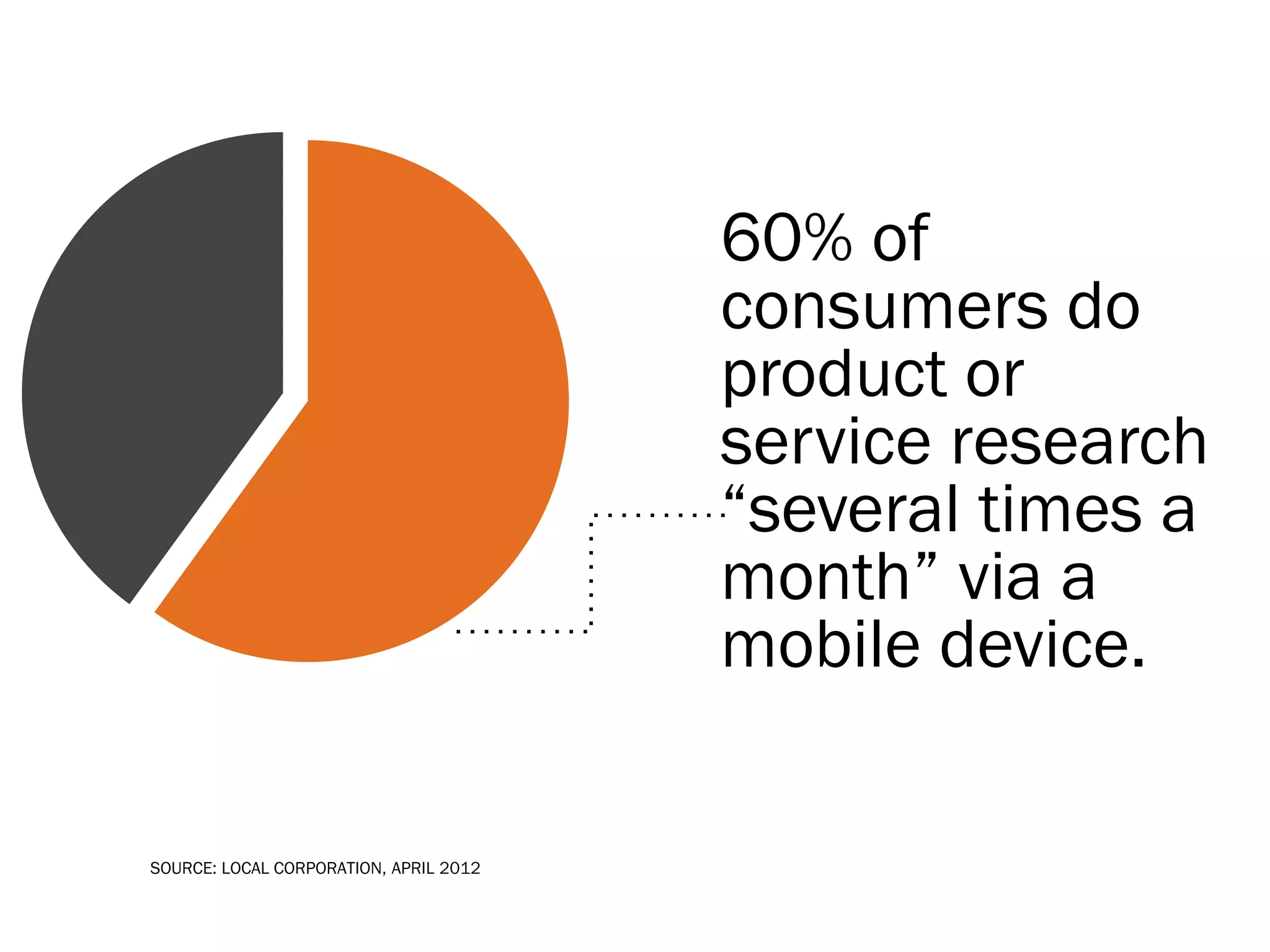 60% of consumers do product or service research “several times a month” via a mobile device.

SOURCE: LOCAL CORPORATION, APRIL 2012